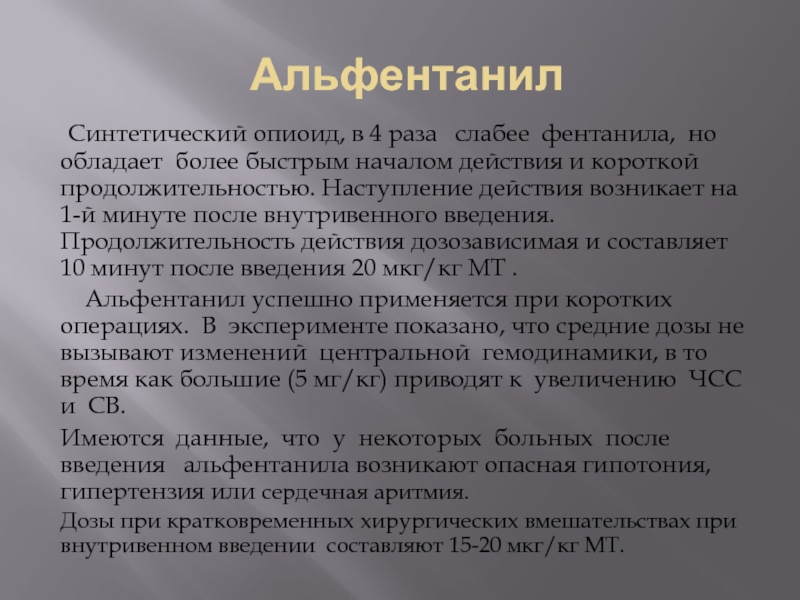 Альфентанил

Синтетический опиоид, в 4 раза слабее фентанила, но обладает более быстрым началом действия и короткой продолжительностью. Наступление действия возникает на 1-й минуте после внутривенного введения. Продолжительность действия дозозависимая и составляет 10 минут после введения 20 мкг/кг МТ .

Альфентанил успешно применяется при коротких операциях. В эксперименте показано, что средние дозы не вызывают изменений центральной гемодинамики, в то время как большие (5 мг/кг) приводят к увеличению ЧСС и СВ.

Имеются данные, что у некоторых больных после введения альфентанила возникают опасная гипотония, гипертензия или сердечная аритмия.

Дозы при кратковременных хирургических вмешательствах при внутривенном введении составляют 15-20 мкг/кг МТ.